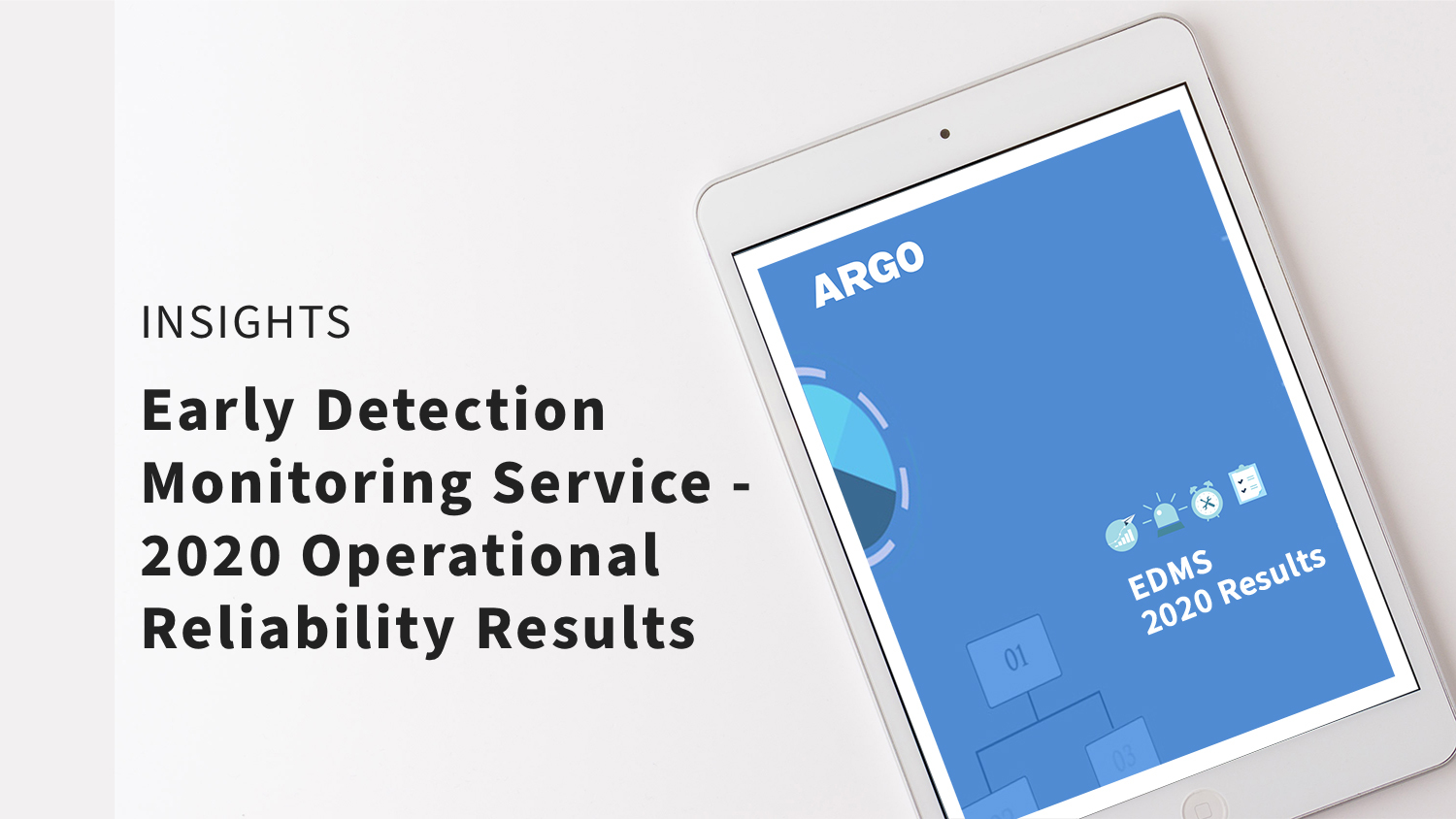 INSIGHTS

Early Detection Monitoring Service - 2020 Operational Reliability Results

ARGO

EDMS
2020 Results

01

03